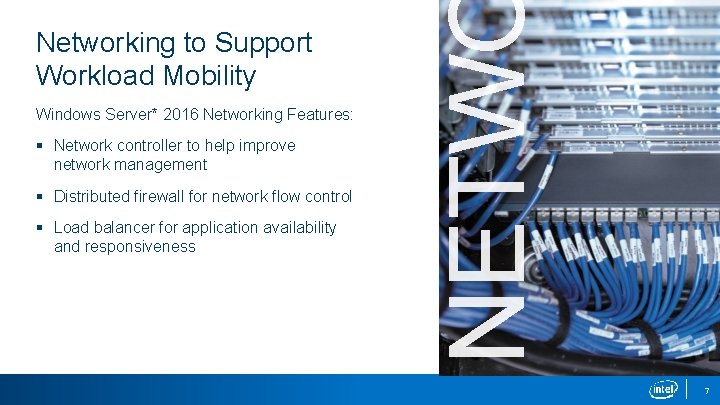 Networking to Support Workload Mobility

Windows Server* 2016 Networking Features:

▪ Network controller to help improve network management

▪ Distributed firewall for network flow control

▪ Load balancer for application availability and responsiveness

NETWO

intel

7